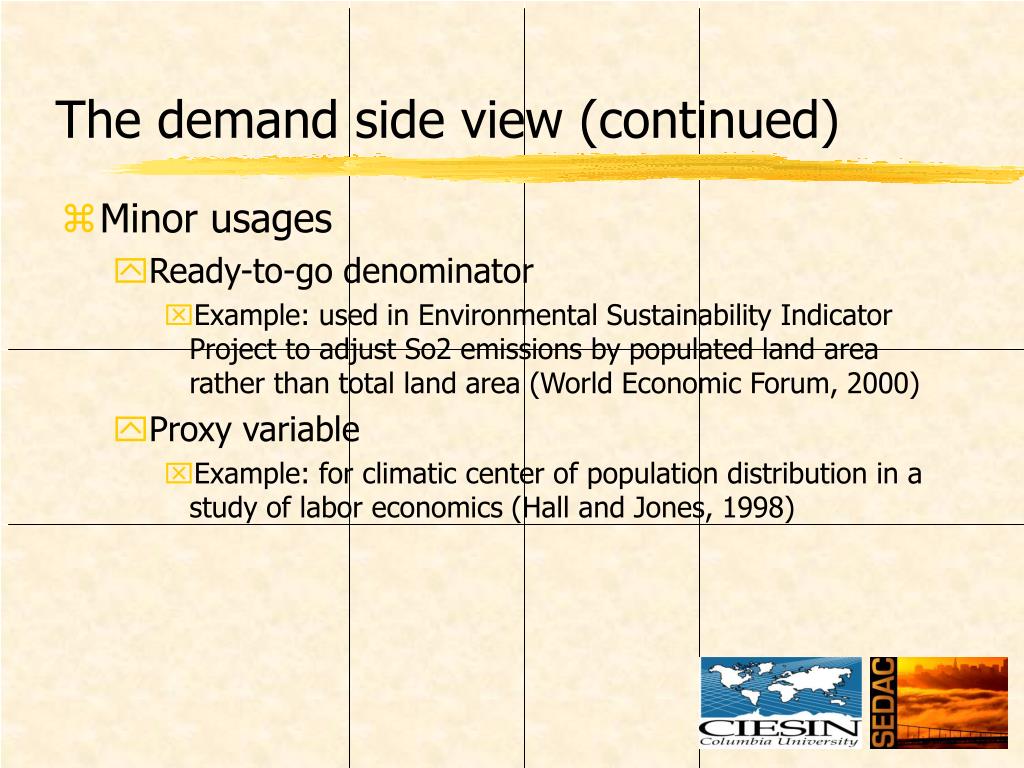 The demand side view (continued)

Minor usages

Ready-to-go denominator

Example: used in Environmental Sustainability Indicator Project to adjust So2 emissions by populated land area rather than total land area (World Economic Forum, 2000)

Proxy variable

Example: for climatic center of population distribution in a study of labor economics (Hall and Jones, 1998)

CIESIN
Columbia University
SEDAC